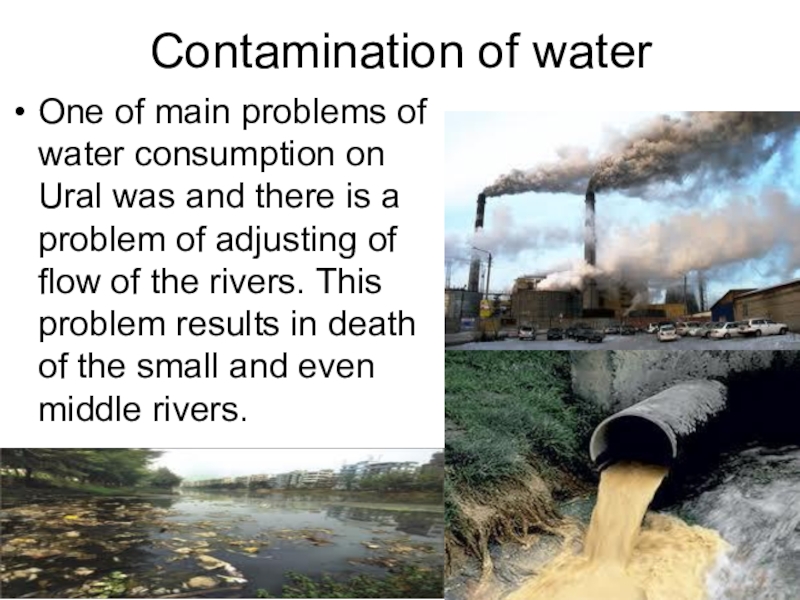 Contamination of water

• One of main problems of water consumption on Ural was and there is a problem of adjusting of flow of the rivers. This problem results in death of the small and even middle rivers.